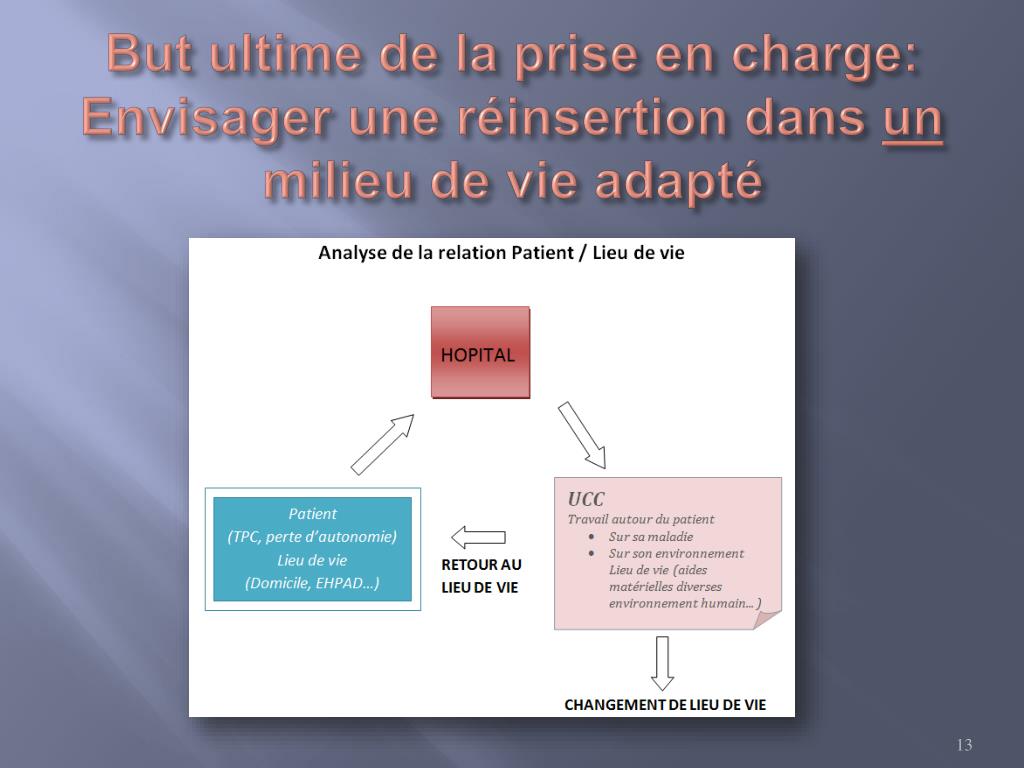 But ultime de la prise en charge: Envisager une réinsertion dans un milieu de vie adapté

Analyse de la relation Patient / Lieu de vie

HOPITAL

Patient
(TPC, perte d'autonomie)
Lieu de vie
(Domicile, EHPAD…)

RETOUR AU LIEU DE VIE

UCC
Travail autour du patient
• Sur sa maladie
• Sur son environnement
Lieu de vie (aides matérielles diverses environnement humain… )

CHANGEMENT DE LIEU DE VIE

13